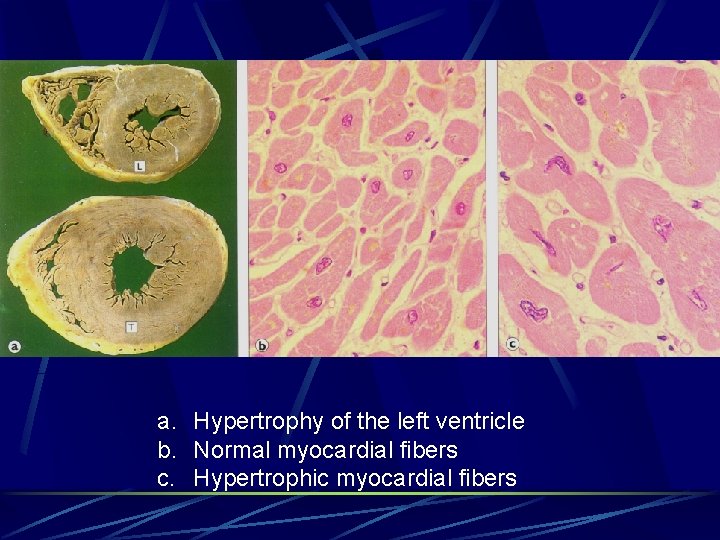 L

T

a

b

c

a. Hypertrophy of the left ventricle
b. Normal myocardial fibers
c. Hypertrophic myocardial fibers